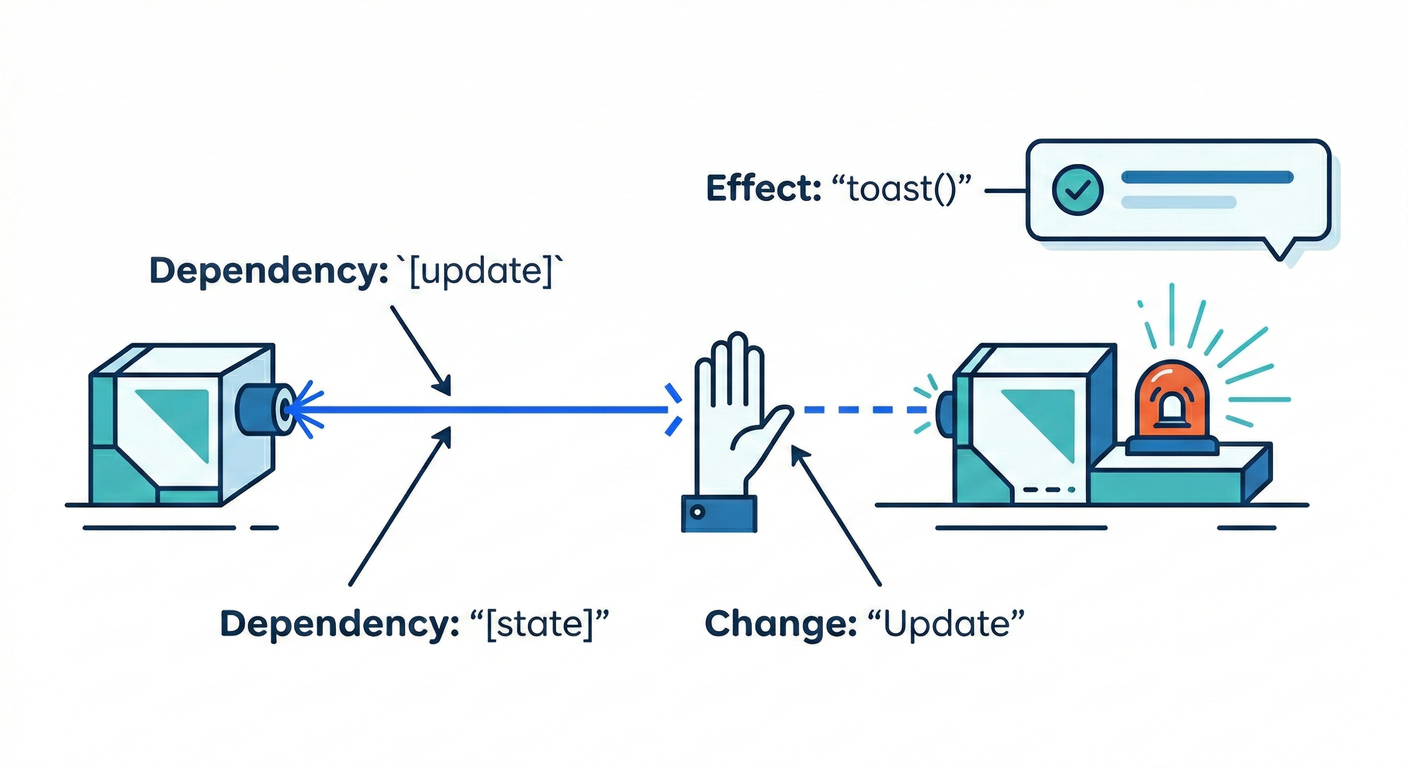 Effect: “toast()”

Dependency: `[update]`

Dependency: “[state]”

Change: “Update”